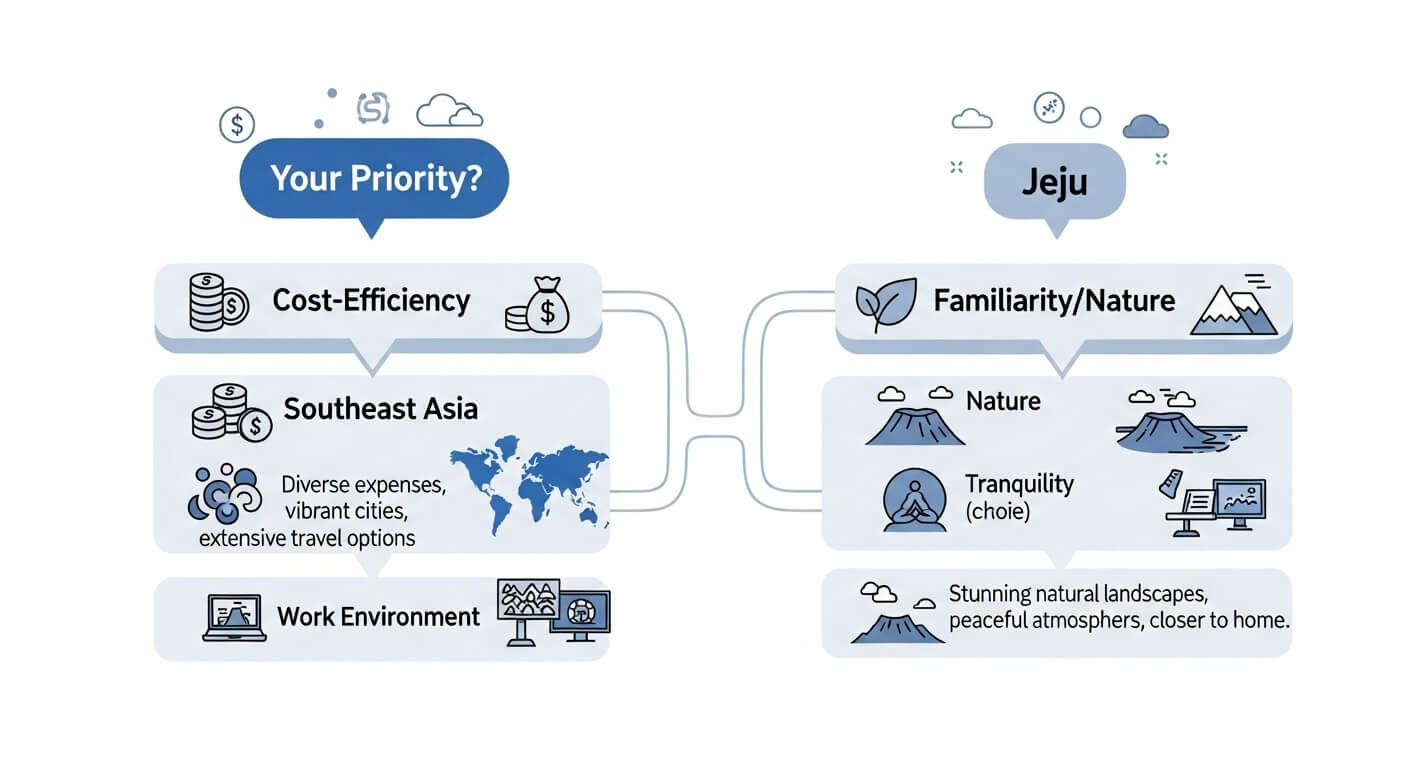 Your Priority?

Cost-Efficiency

Southeast Asia

Diverse expenses, vibrant cities, extensive travel options

Work Environment

Jeju

Familiarity/Nature

Nature

Tranquility (choie)

Stunning natural landscapes, peaceful atmosphers, closer to home.